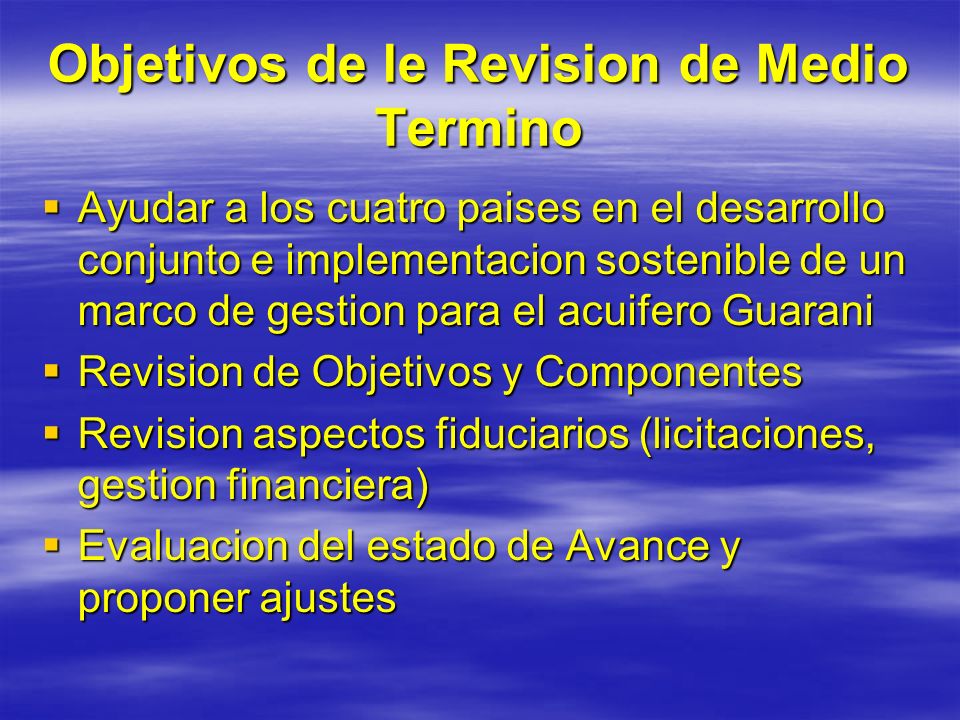 Objetivos de le Revision de Medio Termino

▪ Ayudar a los cuatro paises en el desarrollo conjunto e implementacion sostenible de un marco de gestion para el acuifero Guarani
▪ Revision de Objetivos y Componentes
▪ Revision aspectos fiduciarios (licitaciones, gestion financiera)
▪ Evaluacion del estado de Avance y proponer ajustes